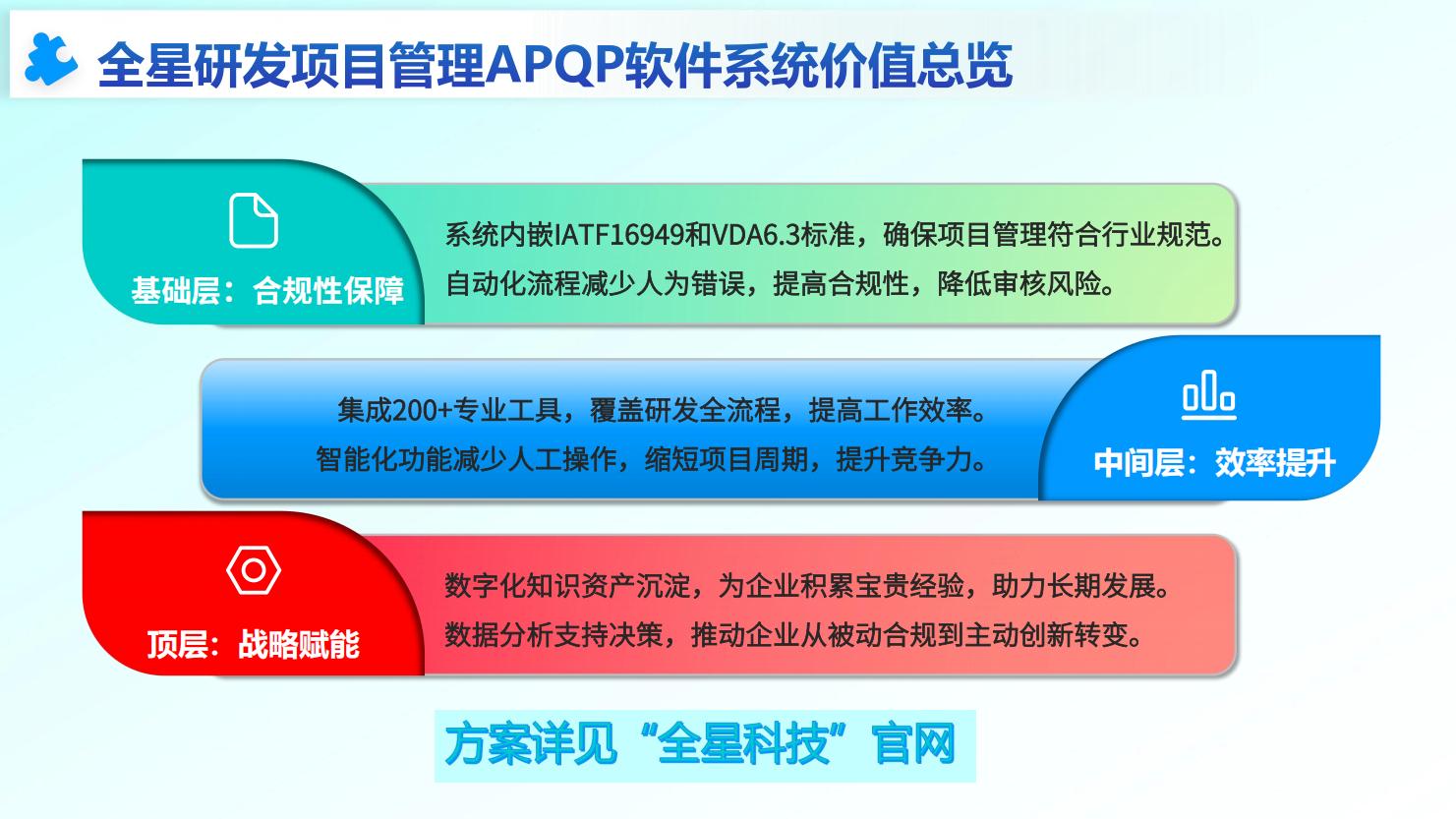 全星研发项目管理APQP软件系统价值总览

基础层：合规性保障

系统内嵌IATF16949和VDA6.3标准，确保项目管理符合行业规范。
自动化流程减少人为错误，提高合规性，降低审核风险。

集成200+专业工具，覆盖研发全流程，提高工作效率。
智能化功能减少人工操作，缩短项目周期，提升竞争力。

中间层：效率提升

顶层：战略赋能

数字化知识资产沉淀，为企业积累宝贵经验，助力长期发展。
数据分析支持决策，推动企业从被动合规到主动创新转变。

方案详见“全星科技”官网